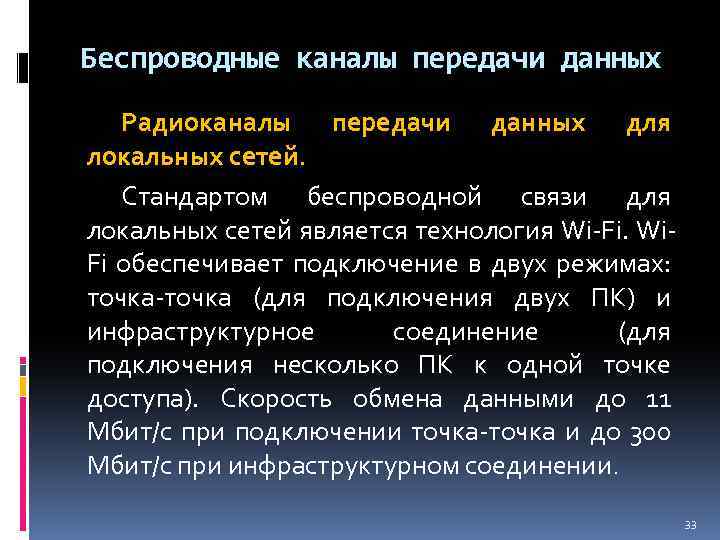 Беспроводные каналы передачи данных

Радиоканалы передачи данных для локальных сетей.

Стандартом беспроводной связи для локальных сетей является технология Wi-Fi. Wi-Fi обеспечивает подключение в двух режимах: точка-точка (для подключения двух ПК) и инфраструктурное соединение (для подключения несколько ПК к одной точке доступа). Скорость обмена данными до 11 Мбит/с при подключении точка-точка и до 300 Мбит/с при инфраструктурном соединении.

33